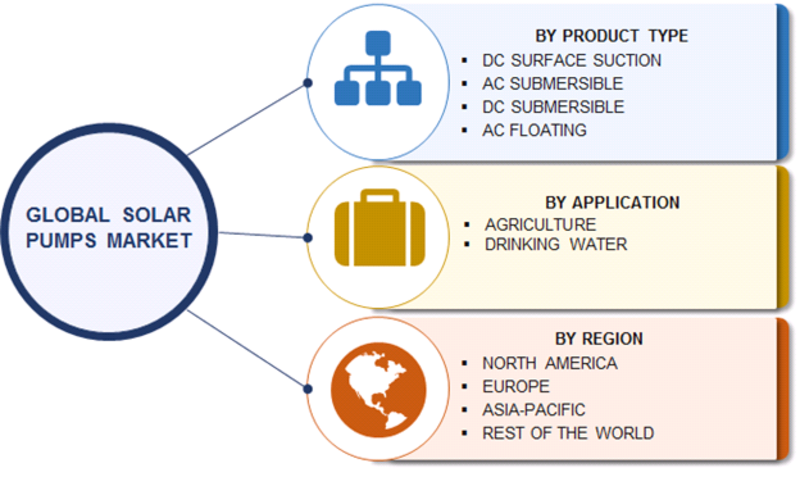 GLOBAL SOLAR PUMPS MARKET

BY PRODUCT TYPE
▪ DC SURFACE SUCTION
▪ AC SUBMERSIBLE
▪ DC SUBMERSIBLE
▪ AC FLOATING

BY APPLICATION
▪ AGRICULTURE
▪ DRINKING WATER

BY REGION
▪ NORTH AMERICA
▪ EUROPE
▪ ASIA-PACIFIC
▪ REST OF THE WORLD